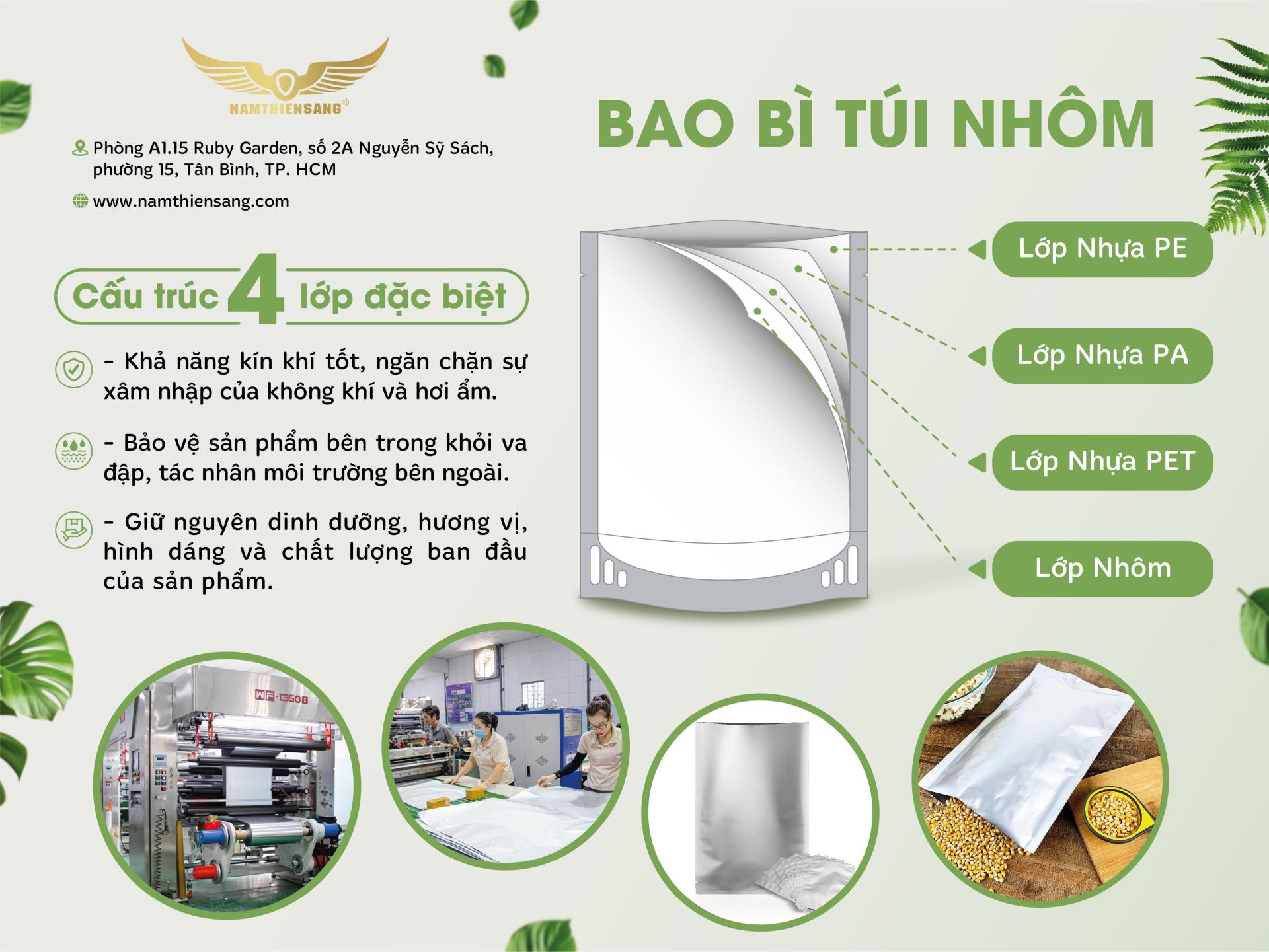 NAMTHIENSANG®

Phòng A1.15 Ruby Garden, số 2A Nguyễn Sỹ Sách, phường 15, Tân Bình, TP. HCM

www.namthiensang.com

BAO BÌ TÚI NHÔM

Cấu trúc 4 lớp đặc biệt

- Khả năng kín khí tốt, ngăn chặn sự xâm nhập của không khí và hơi ẩm.

- Bảo vệ sản phẩm bên trong khỏi va đập, tác nhân môi trường bên ngoài.

- Giữ nguyên dinh dưỡng, hương vị, hình dáng và chất lượng ban đầu của sản phẩm.

Lớp Nhựa PE

Lớp Nhựa PA

Lớp Nhựa PET

Lớp Nhôm

WF-1350B